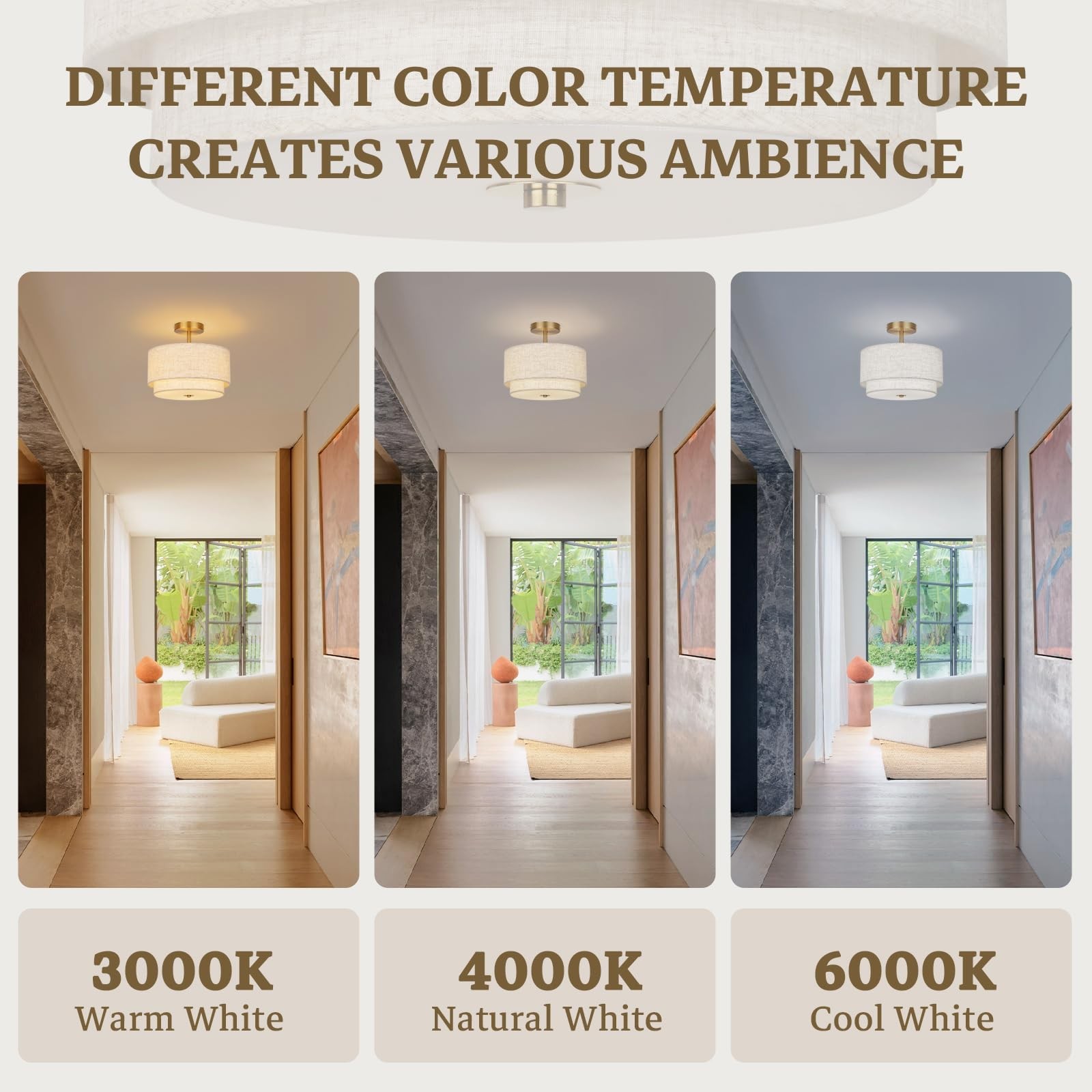 DIFFERENT COLOR TEMPERATURE
CREATES VARIOUS AMBIENCE

3000K
Warm White

4000K
Natural White

6000K
Cool White